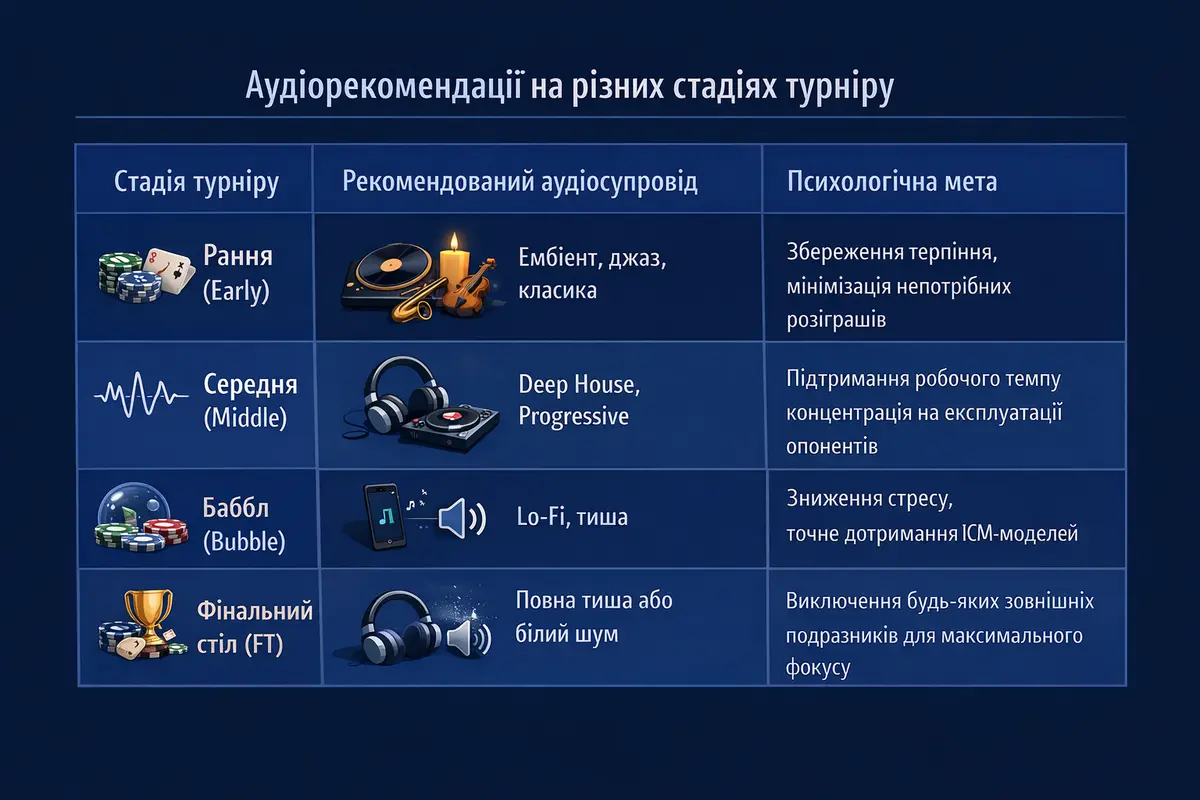 Аудіорекомендації на різних стадіях турніру

| Стадія турніру | Рекомендований аудіосупровід | Психологічна мета |
|---|---|---|
| Рання (Early) | Ембієнт, джаз, класика | Збереження терпіння, мінімізація непотрібних розіграшів |
| Середня (Middle) | Deep House, Progressive | Підтримання робочого темпу концентрація на експлуатації опонентів |
| Баббл (Bubble) | Lo-Fi, тиша | Зниження стресу, точне дотримання ICM-моделей |
| Фінальний стіл (FT) | Повна тиша або білий шум | Виключення будь-яких зовнішніх подразників для максимального фокусу |